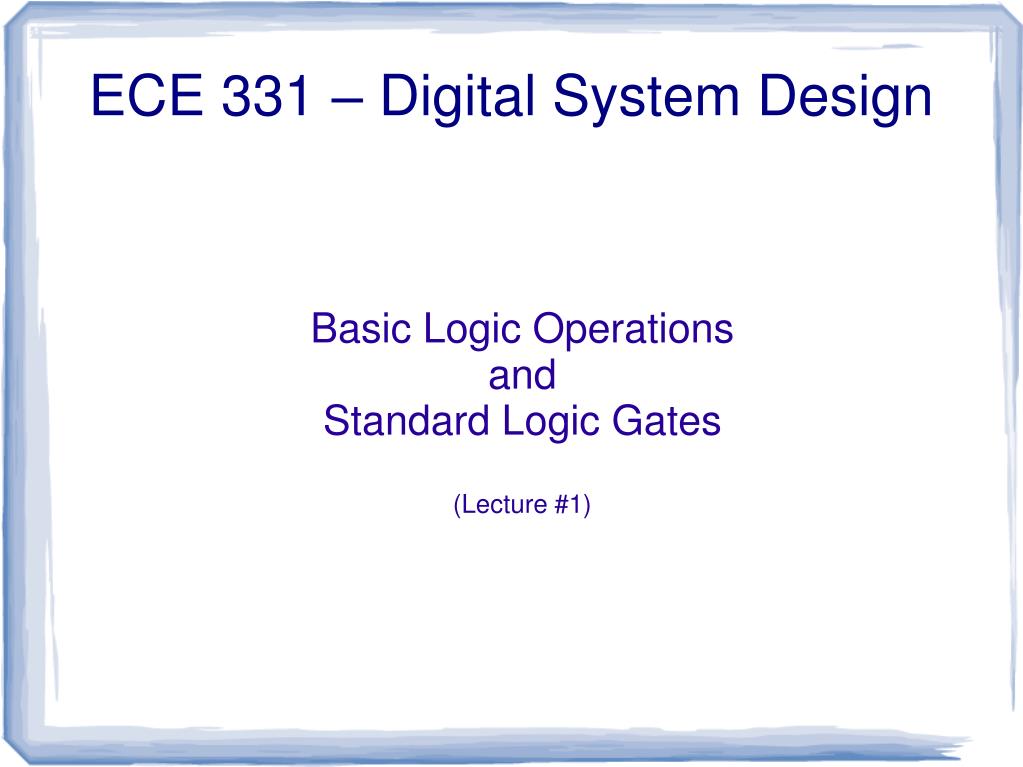 ECE 331 – Digital System Design

Basic Logic Operations
and
Standard Logic Gates

(Lecture #1)